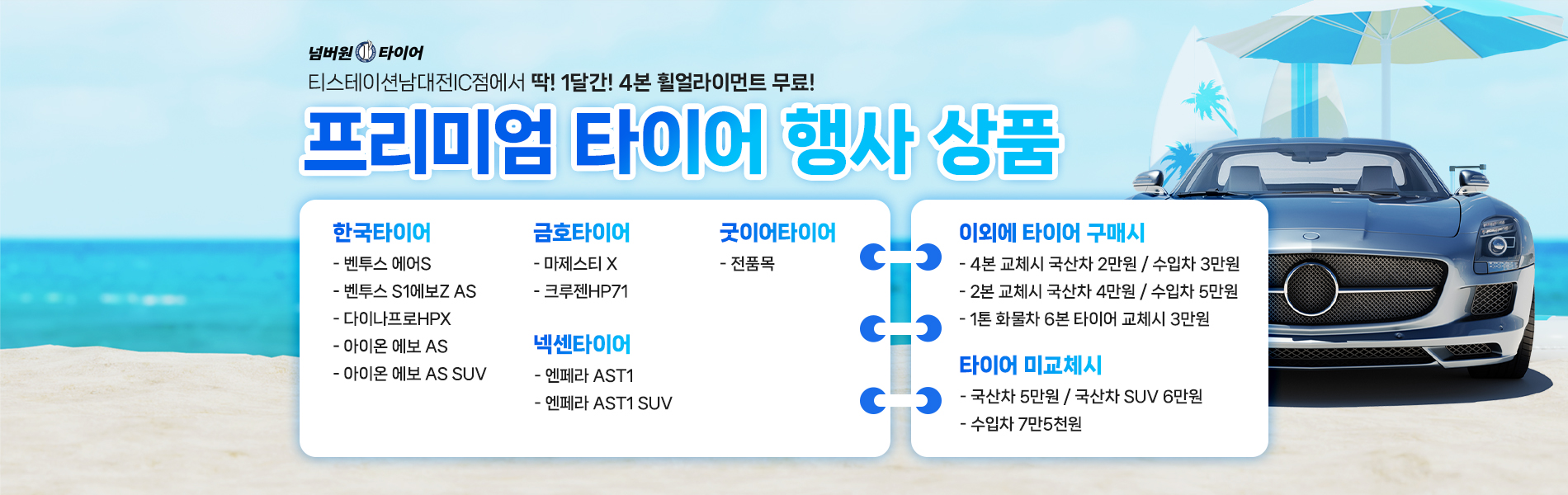 넘버원 타이어
티스테이션남대전IC점에서 딱! 1달간! 4본 휠얼라이먼트 무료!

프리미엄 타이어 행사 상품

한국타이어
- 벤투스 에어S
- 벤투스 S1에보Z AS
- 다이나프로HPX
- 아이온 에보 AS
- 아이온 에보 AS SUV

금호타이어
- 마제스티 X
- 크루젠HP71

넥센타이어
- 엔페라 AST1
- 엔페라 AST1 SUV

굿이어타이어
- 전품목

이외에 타이어 구매시
- 4본 교체시 국산차 2만원 / 수입차 3만원
- 2본 교체시 국산차 4만원 / 수입차 5만원
- 1톤 화물차 6본 타이어 교체시 3만원

타이어 미교체시
- 국산차 5만원 / 국산차 SUV 6만원
- 수입차 7만5천원